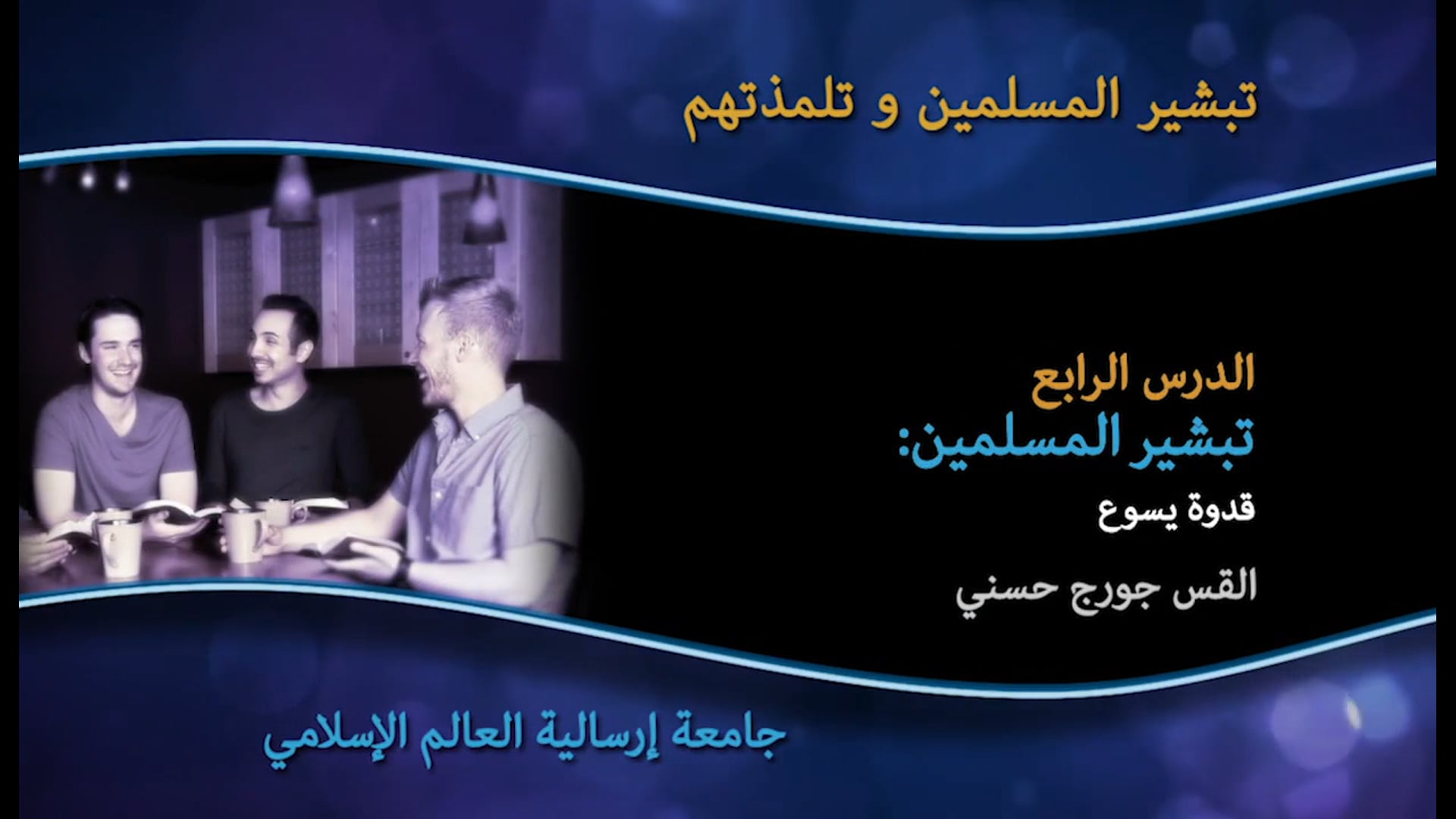 تبشير المسلمين و تلمذتهم

الدرس الرابع
تبشير المسلمين:
قدوة يسوع

القس جورج حسني

جامعة إرسالية العالم الإسلامي